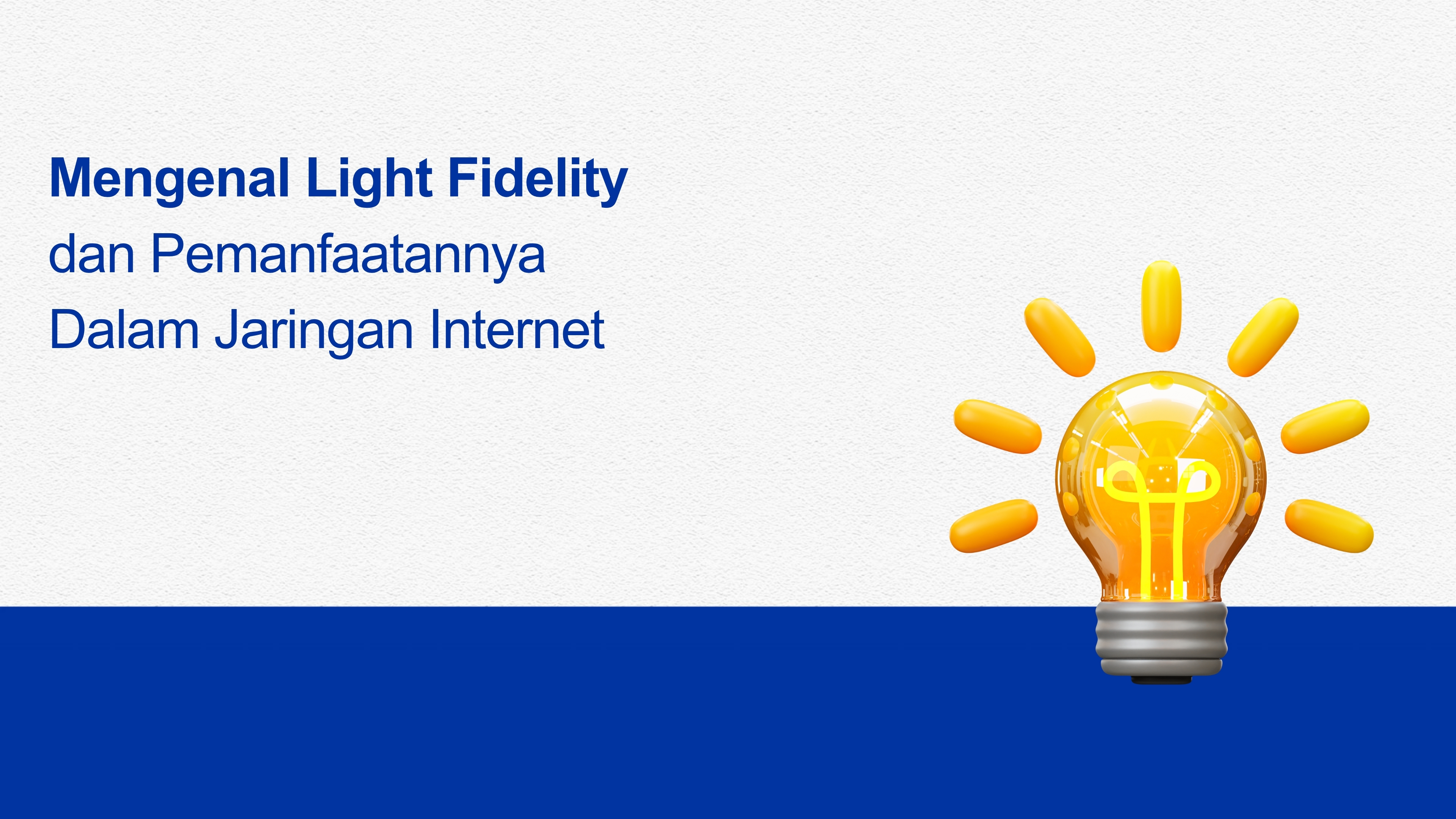 Mengenal Light Fidelity
dan Pemanfaatannya
Dalam Jaringan Internet